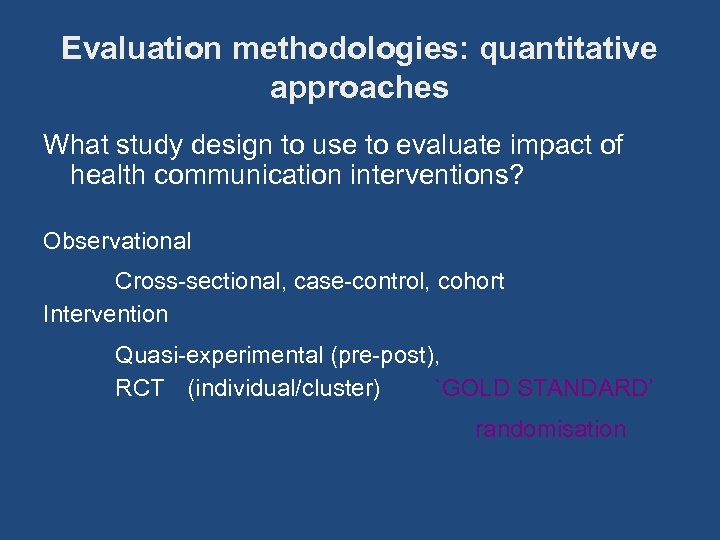 Evaluation methodologies: quantitative approaches

What study design to use to evaluate impact of health communication interventions?

Observational

Cross-sectional, case-control, cohort

Intervention

Quasi-experimental (pre-post),

RCT (individual/cluster) `GOLD STANDARD'

randomisation